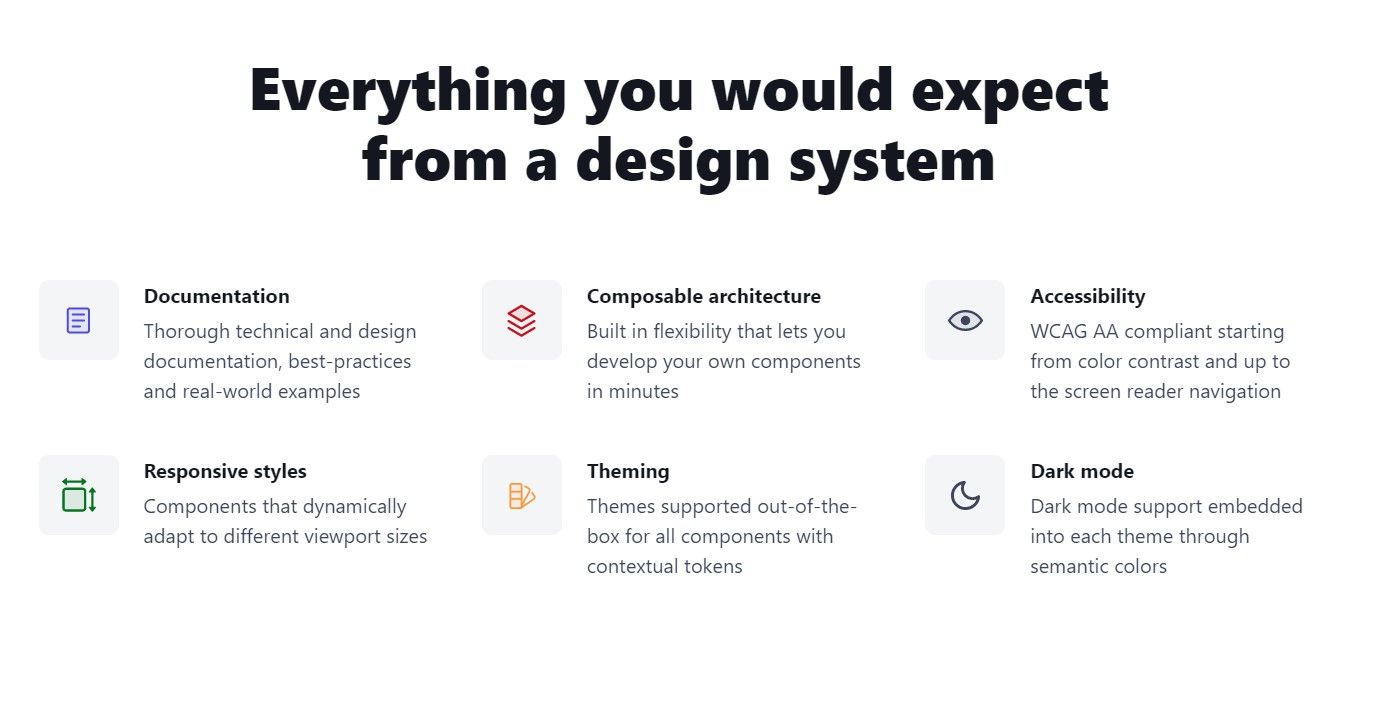 Everything you would expect from a design system

Documentation
Thorough technical and design documentation, best-practices and real-world examples

Composable architecture
Built in flexibility that lets you develop your own components in minutes

Accessibility
WCAG AA compliant starting from color contrast and up to the screen reader navigation

Responsive styles
Components that dynamically adapt to different viewport sizes

Theming
Themes supported out-of-the-box for all components with contextual tokens

Dark mode
Dark mode support embedded into each theme through semantic colors